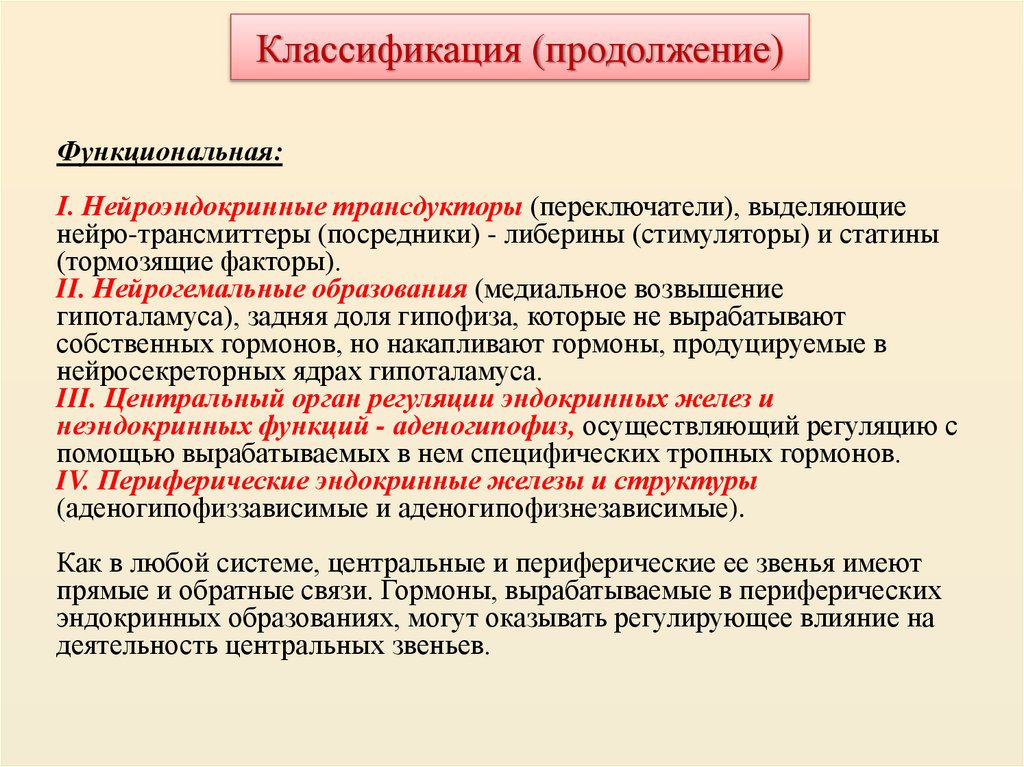 Классификация (продолжение)

Функциональная:

I. Нейроэндокринные трансдукторы (переключатели), выделяющие нейро-трансмиттеры (посредники) - либерины (стимуляторы) и статины (тормозящие факторы).
II. Нейрогемальные образования (медиальное возвышение гипоталамуса), задняя доля гипофиза, которые не вырабатывают собственных гормонов, но накапливают гормоны, продуцируемые в нейросекреторных ядрах гипоталамуса.
III. Центральный орган регуляции эндокринных желез и неэндокринных функций - аденогипофиз, осуществляющий регуляцию с помощью вырабатываемых в нем специфических тропных гормонов.
IV. Периферические эндокринные железы и структуры (аденогипофиззависимые и аденогипофизнезависимые).

Как в любой системе, центральные и периферические ее звенья имеют прямые и обратные связи. Гормоны, вырабатываемые в периферических эндокринных образованиях, могут оказывать регулирующее влияние на деятельность центральных звеньев.